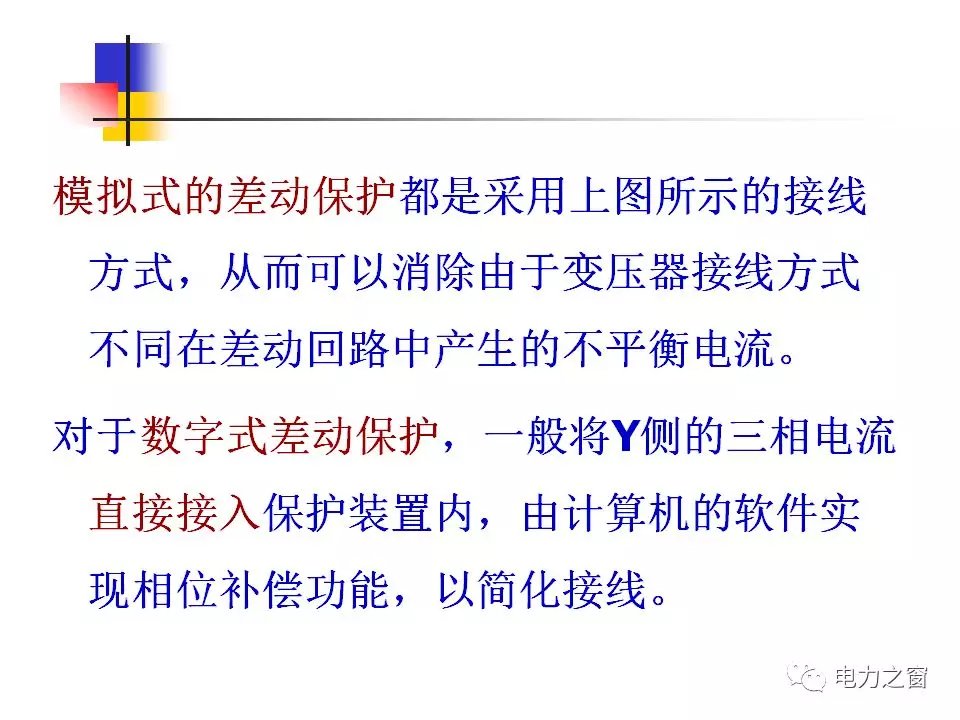 模拟式的差动保护都是采用上图所示的接线方式，从而可以消除由于变压器接线方式不同在差动回路中产生的不平衡电流。

对于数字式差动保护，一般将Y侧的三相电流直接接入保护装置内，由计算机的软件实现相位补偿功能，以简化接线。

电力之窗